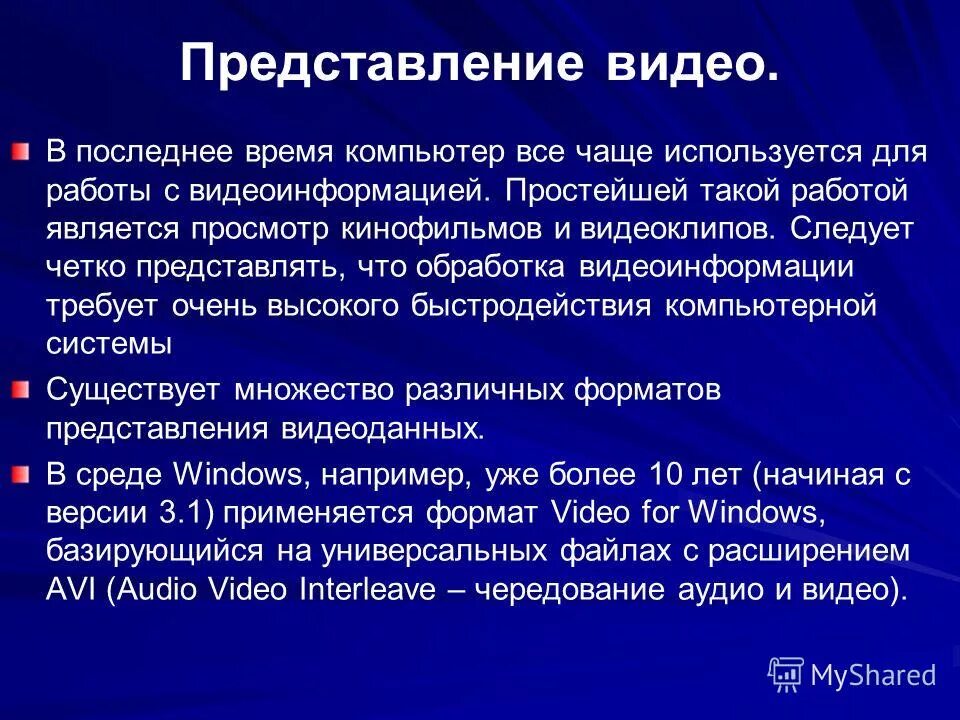 Представление видео.

В последнее время компьютер все чаще используется для работы с видеоинформацией. Простейшей такой работой является просмотр кинофильмов и видеоклипов. Следует четко представлять, что обработка видеоинформации требует очень высокого быстродействия компьютерной системы

Существует множество различных форматов представления видеоданных.

В среде Windows, например, уже более 10 лет (начиная с версии 3.1) применяется формат Video for Windows, базирующийся на универсальных файлах с расширением AVI (Audio Video Interleave – чередование аудио и видео).

MyShared